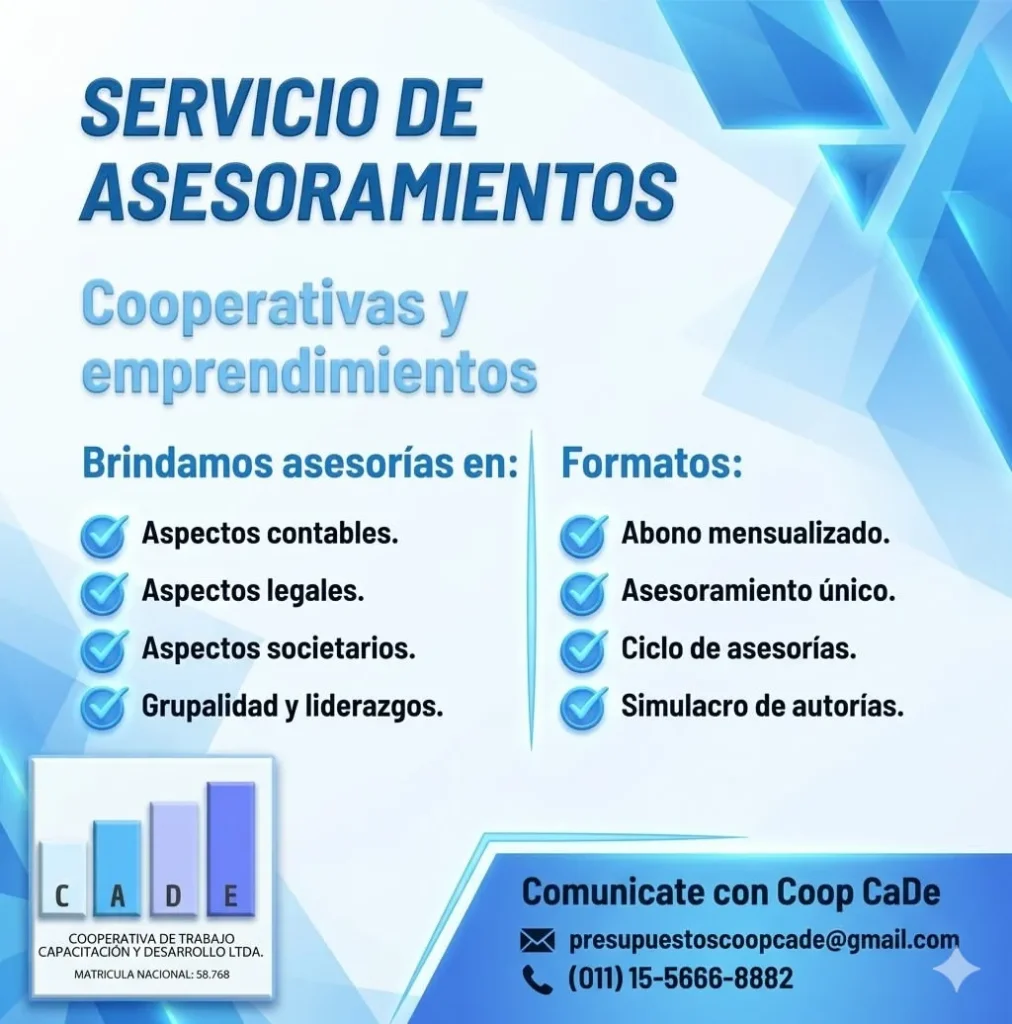 SERVICIO DE ASESORAMIENTOS

Cooperativas y emprendimientos

Brindamos asesorías en:

Aspectos contables.
Aspectos legales.
Aspectos societarios.
Grupalidad y liderazgos.

Formatos:

Abono mensualizado.
Asesoramiento único.
Ciclo de asesorías.
Simulacro de autorías.

C A D E
COOPERATIVA DE TRABAJO CAPACITACIÓN Y DESARROLLO LTDA.
MATRICULA NACIONAL: 58.768

Comunicate con Coop CaDe
presupuestoscoopcade@gmail.com
(011) 15-5666-8882